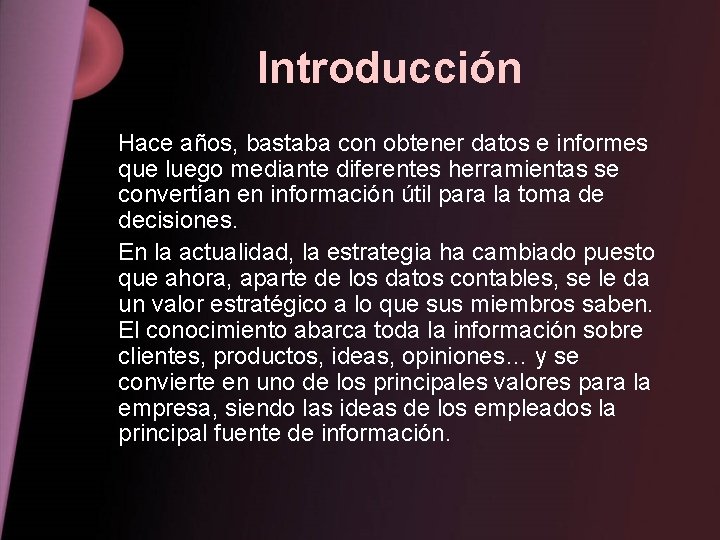 Introducción

Hace años, bastaba con obtener datos e informes que luego mediante diferentes herramientas se convertían en información útil para la toma de decisiones.

En la actualidad, la estrategia ha cambiado puesto que ahora, aparte de los datos contables, se le da un valor estratégico a lo que sus miembros saben. El conocimiento abarca toda la información sobre clientes, productos, ideas, opiniones... y se convierte en uno de los principales valores para la empresa, siendo las ideas de los empleados la principal fuente de información.